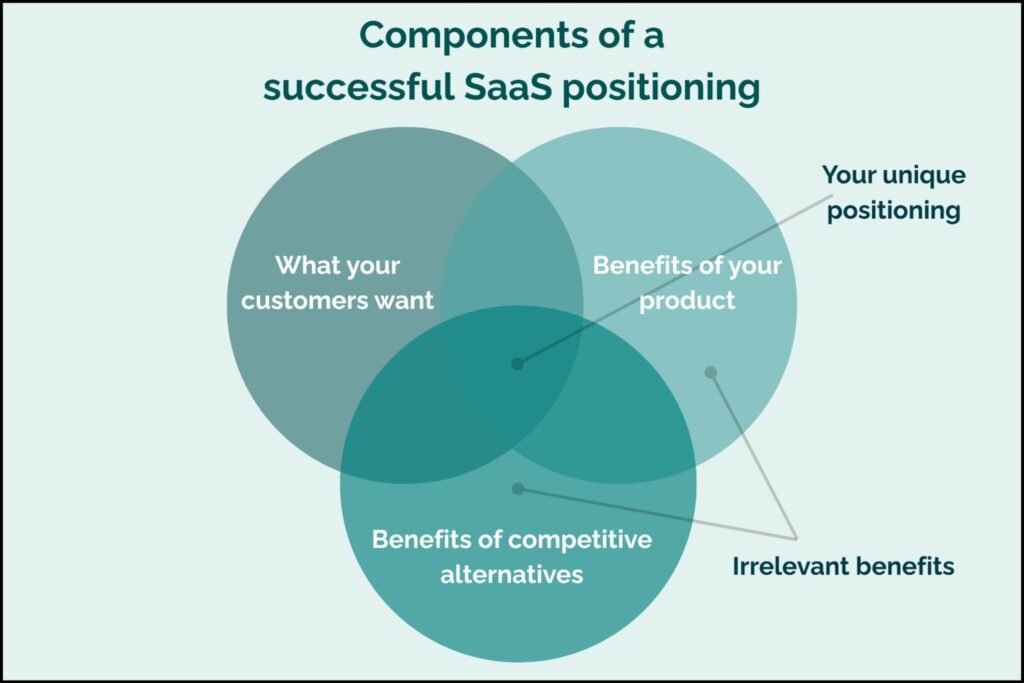 Components of a successful SaaS positioning

What your customers want

Benefits of your product

Your unique positioning

Benefits of competitive alternatives

Irrelevant benefits